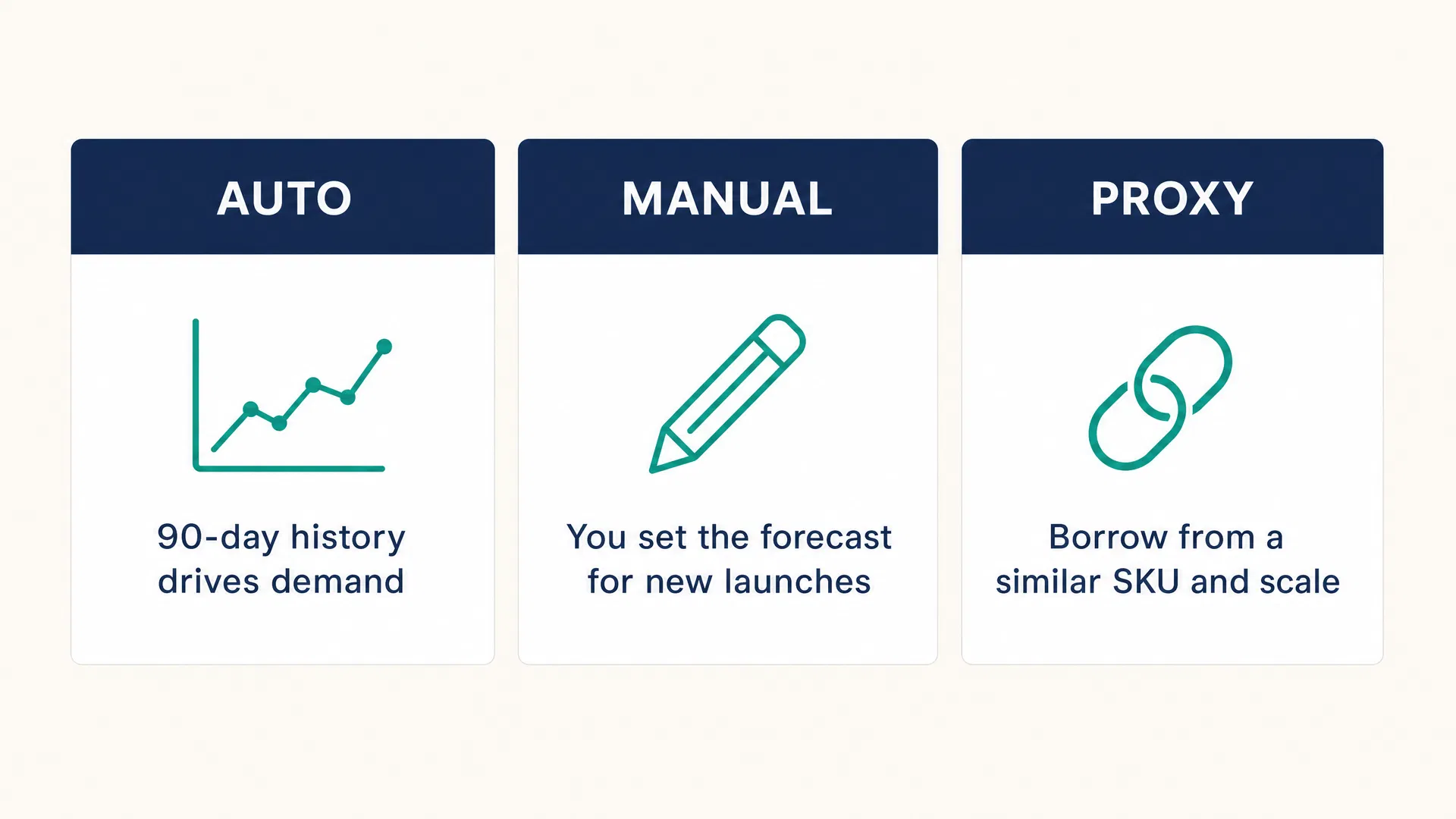 AUTO

90-day history drives demand

MANUAL

You set the forecast for new launches

PROXY

Borrow from a similar SKU and scale